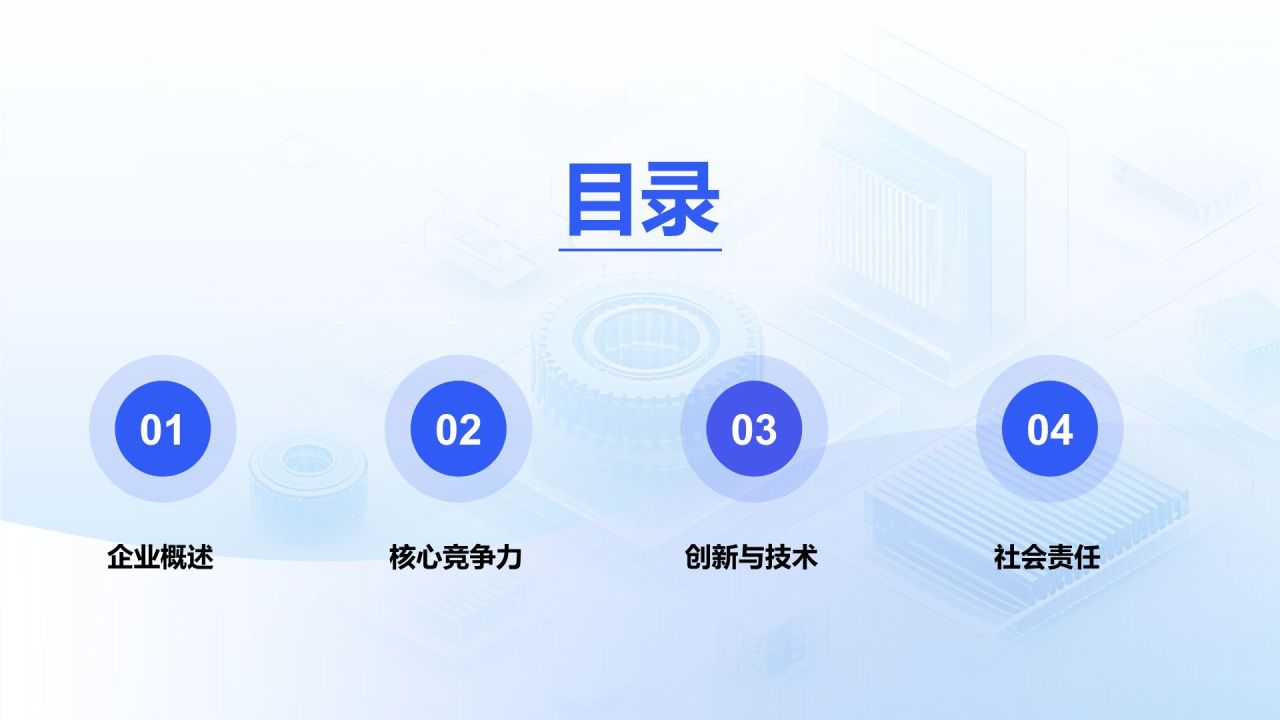 目录

01

企业概述

02

核心竞争力

03

创新与技术

04

社会责任